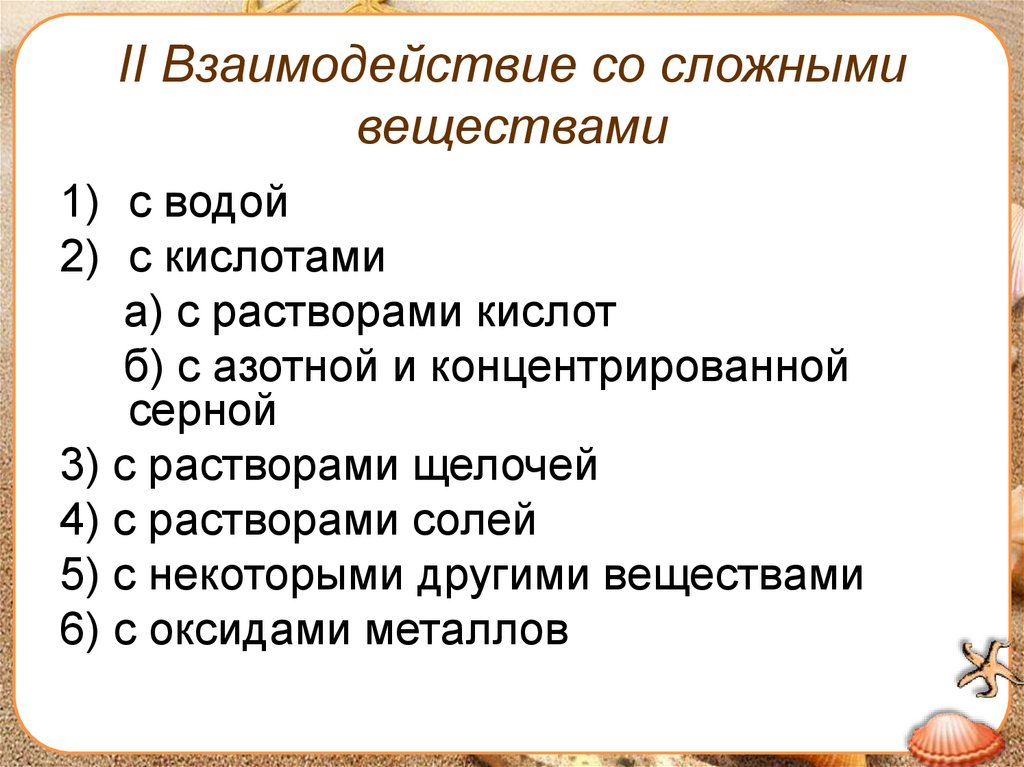 II Взаимодействие со сложными веществами

1) с водой
2) с кислотами
а) с растворами кислот
б) с азотной и концентрированной серной
3) с растворами щелочей
4) с растворами солей
5) с некоторыми другими веществами
6) с оксидами металлов